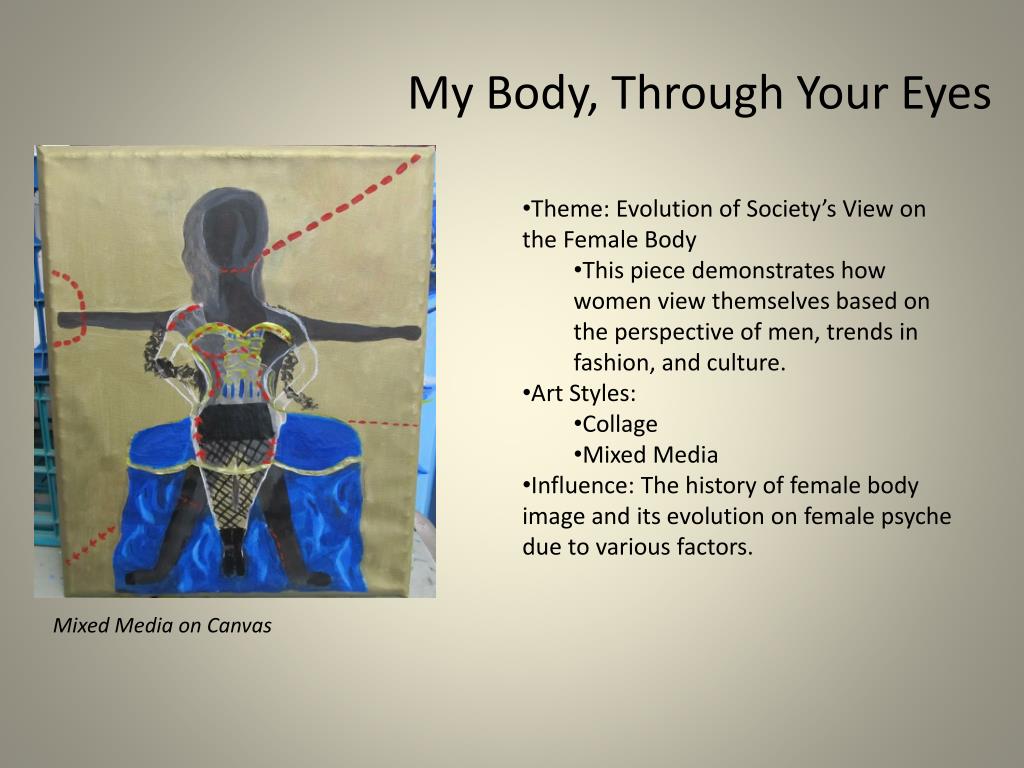 My Body, Through Your Eyes

•Theme: Evolution of Society's View on the Female Body

•This piece demonstrates how women view themselves based on the perspective of men, trends in fashion, and culture.

•Art Styles:

•Collage

•Mixed Media

•Influence: The history of female body image and its evolution on female psyche due to various factors.

Mixed Media on Canvas